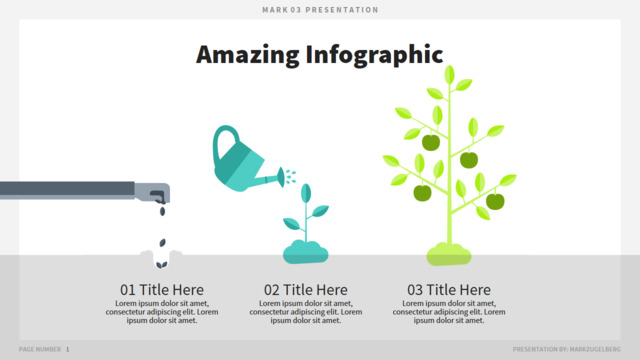 MARK 03 PRESENTATION

Amazing Infographic

01 Title Here
Lorem ipsum dolor sit amet, consectetur adipiscing elit. Lorem ipsum dolor sit amet.

02 Title Here
Lorem ipsum dolor sit amet, consectetur adipiscing elit. Lorem ipsum dolor sit amet.

03 Title Here
Lorem ipsum dolor sit amet, consectetur adipiscing elit. Lorem ipsum dolor sit amet.

PAGE NUMBER 1

PRESENTATION BY: MARKZUGELBERG